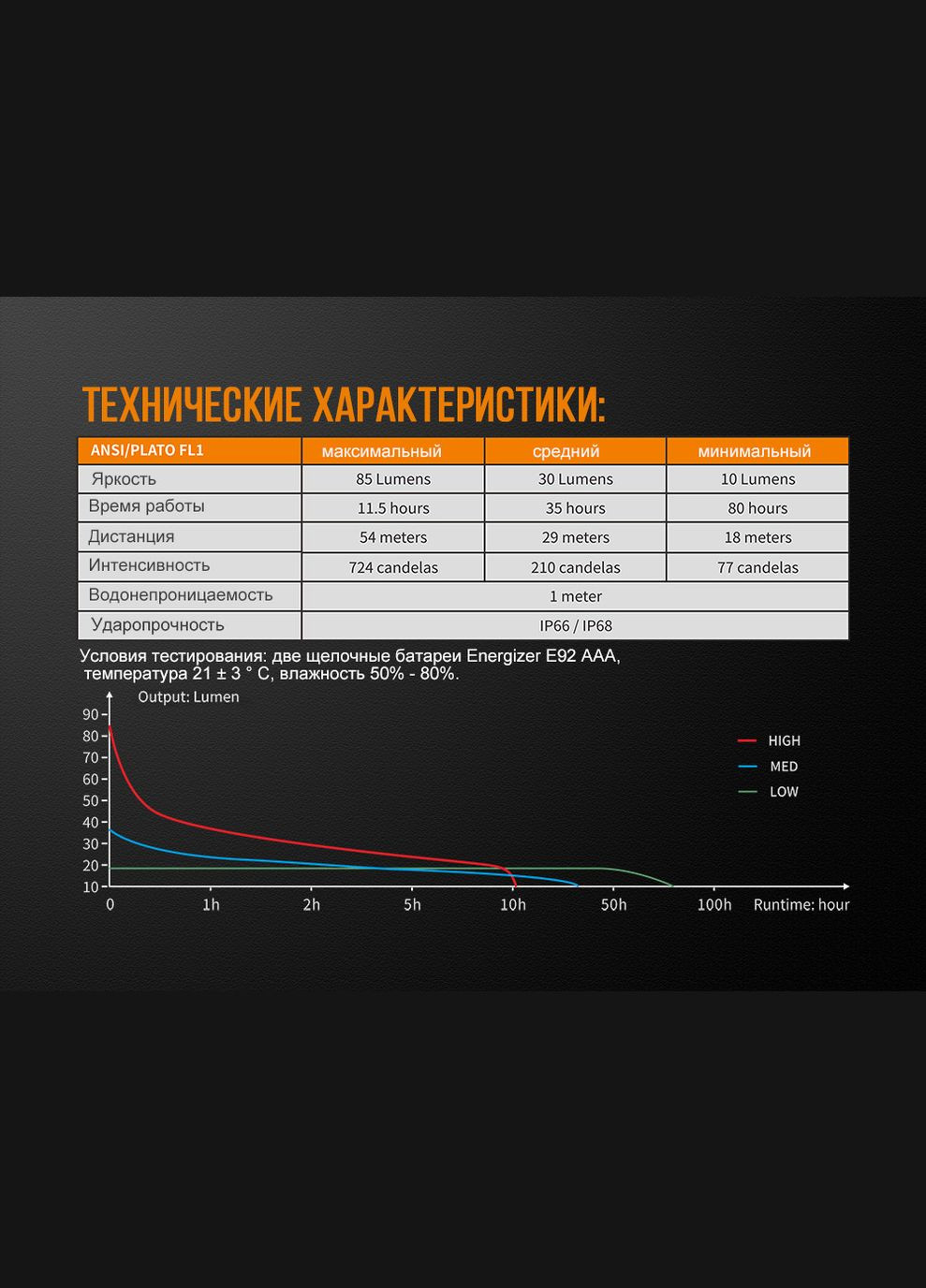 ТЕХНИЧЕСКИЕ ХАРАКТЕРИСТИКИ:

| ANSI/PLATO FL1 | максимальный | средний | минимальный |
|---|---|---|---|
| Яркость | 85 Lumens | 30 Lumens | 10 Lumens |
| Время работы | 11.5 hours | 35 hours | 80 hours |
| Дистанция | 54 meters | 29 meters | 18 meters |
| Интенсивность | 724 candelas | 210 candelas | 77 candelas |
| Водонепроницаемость | 1 meter | | |
| Ударопрочность | IP66 / IP68 | | |

Условия тестирования: две щелочные батареи Energizer E92 AAA, температура 21 ± 3 ° C, влажность 50% - 80%.

Output: Lumen
90
80
70
60
50
40
30
20
10
0
1h
2h
5h
10h
50h
100h
Runtime: hour
HIGH
MED
LOW